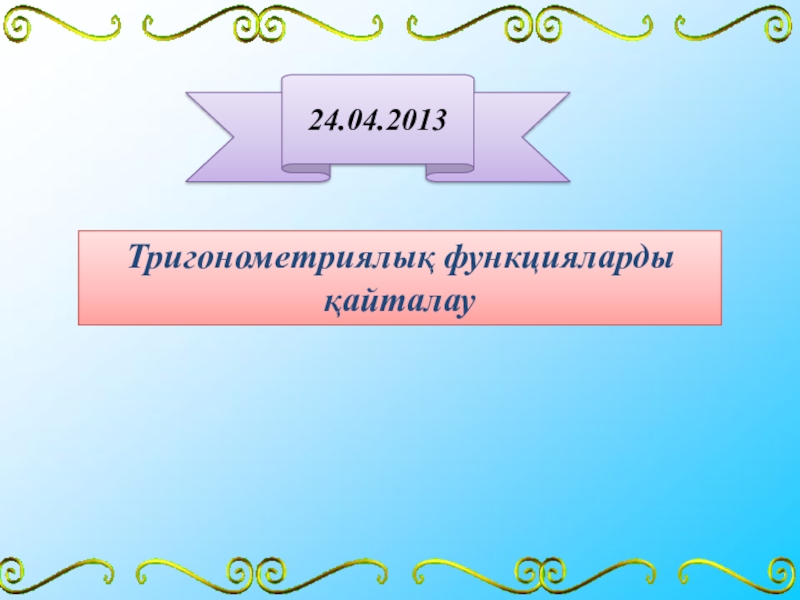 24.04.2013

Тригонометриялық функцияларды қайталау